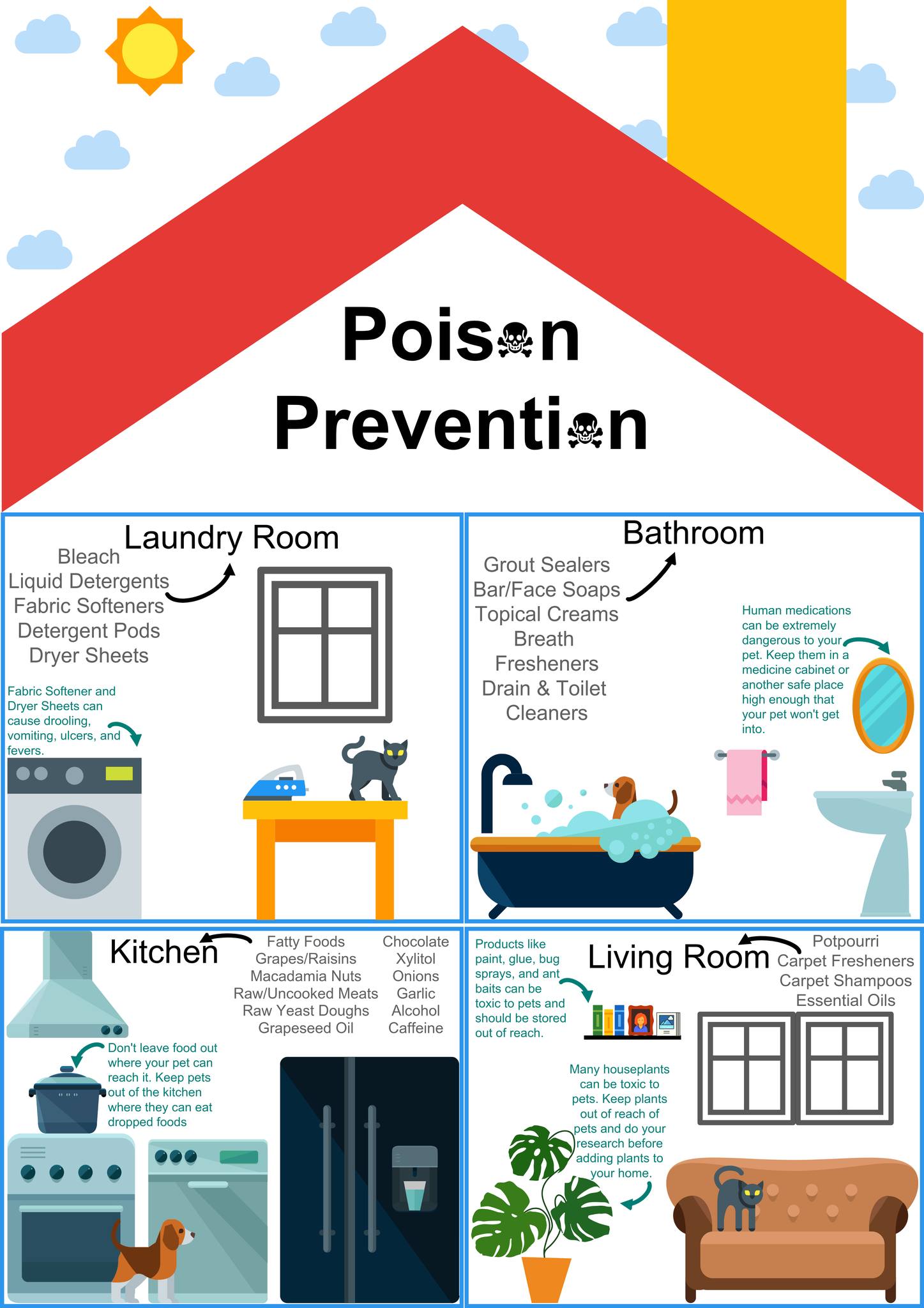 Poison
Prevention

Laundry Room

Bleach
Liquid Detergents
Fabric Softeners
Detergent Pods
Dryer Sheets

Fabric Softener and Dryer Sheets can cause drooling, vomiting, ulcers, and fevers.

Bathroom

Grout Sealers
Bar/Face Soaps
Topical Creams
Breath Fresheners
Drain & Toilet Cleaners

Human medications can be extremely dangerous to your pet. Keep them in a medicine cabinet or another safe place high enough that your pet won't get into.

Kitchen

Fatty Foods
Grapes/Raisins
Macadamia Nuts
Raw/Uncooked Meats
Raw Yeast Doughs
Grapeseed Oil

Chocolate
Xylitol
Onions
Garlic
Alcohol
Caffeine

Don't leave food out where your pet can reach it. Keep pets out of the kitchen where they can eat dropped foods

Products like paint, glue, bug sprays, and ant baits can be toxic to pets and should be stored out of reach.

Living Room

Potpourri
Carpet Fresheners
Carpet Shampoos
Essential Oils

Many houseplants can be toxic to pets. Keep plants out of reach of pets and do your research before adding plants to your home.